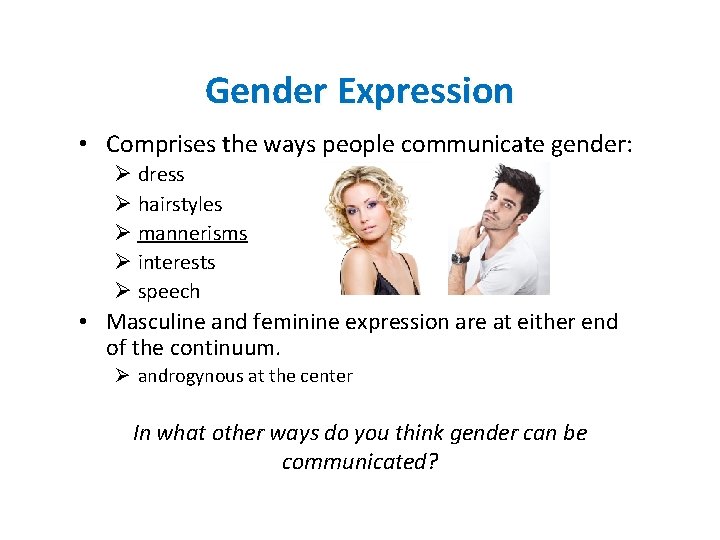 Gender Expression

• Comprises the ways people communicate gender:
➢ dress
➢ hairstyles
➢ mannerisms
➢ interests
➢ speech

• Masculine and feminine expression are at either end of the continuum.
➢ androgynous at the center

In what other ways do you think gender can be communicated?